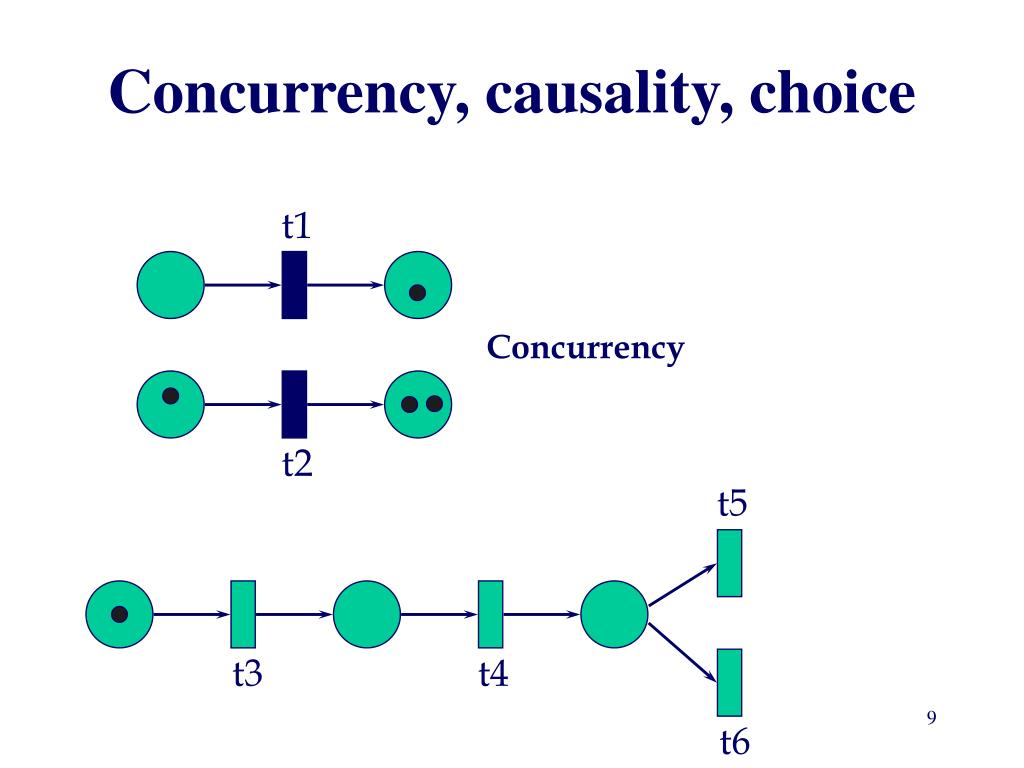 Concurrency, causality, choice

t1

Concurrency

t2

t5

t3

t4

t6

9